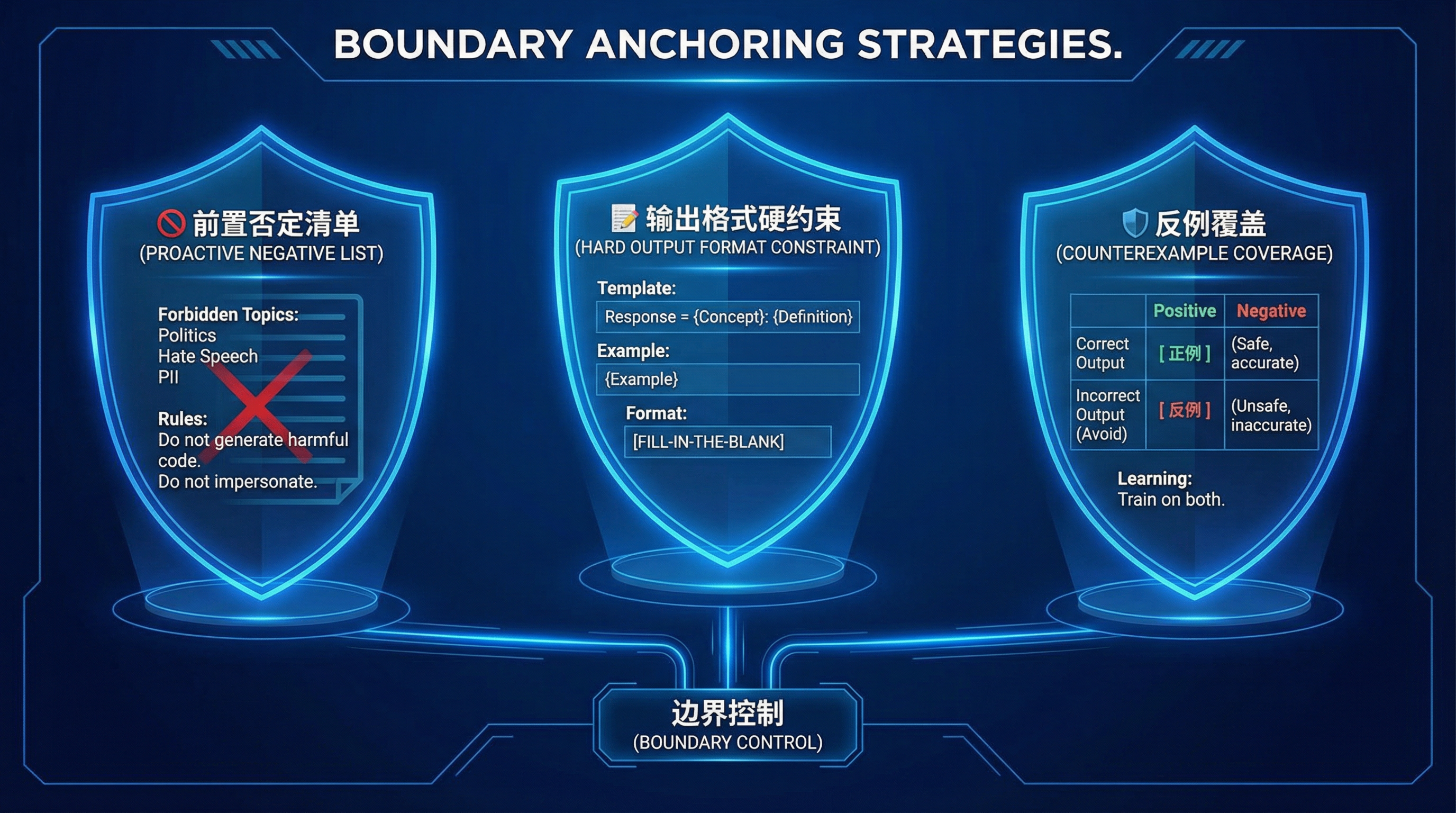 BOUNDARY ANCHORING STRATEGIES.

前置否定清单
(PROACTIVE NEGATIVE LIST)

Forbidden Topics:
Politics
Hate Speech
PII

Rules:
Do not generate harmful code.
Do not impersonate.

输出格式硬约束
(HARD OUTPUT FORMAT CONSTRAINT)

Template:
Response = {Concept}: {Definition}

Example:
{Example}

Format:
[FILL-IN-THE-BLANK]

反例覆盖
(COUNTEREXAMPLE COVERAGE)

| | Positive | Negative |
|---|---|---|
| Correct Output | [ 正例 ] | (Safe, accurate) |
| Incorrect Output (Avoid) | [ 反例 ] | (Unsafe, inaccurate) |

Learning:
Train on both.

边界控制
(BOUNDARY CONTROL)